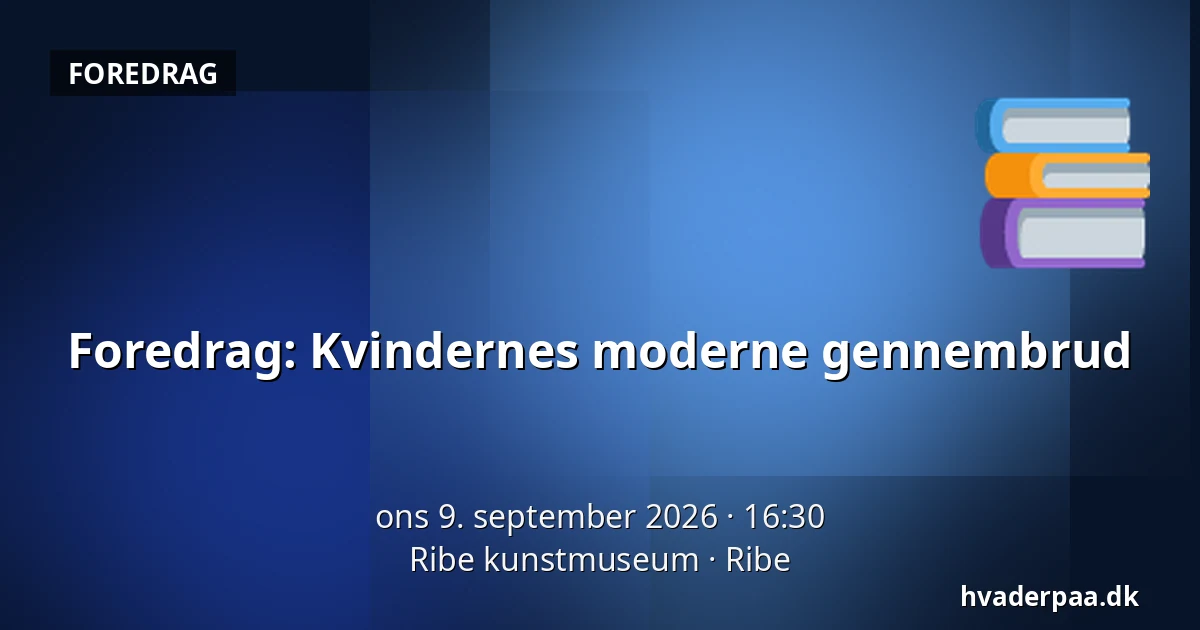 FOREDRAG

Foredrag: Kvindernes moderne gennembrud

ons 9. september 2026 · 16:30
Ribe kunstmuseum · Ribe

hvaderpaa.dk